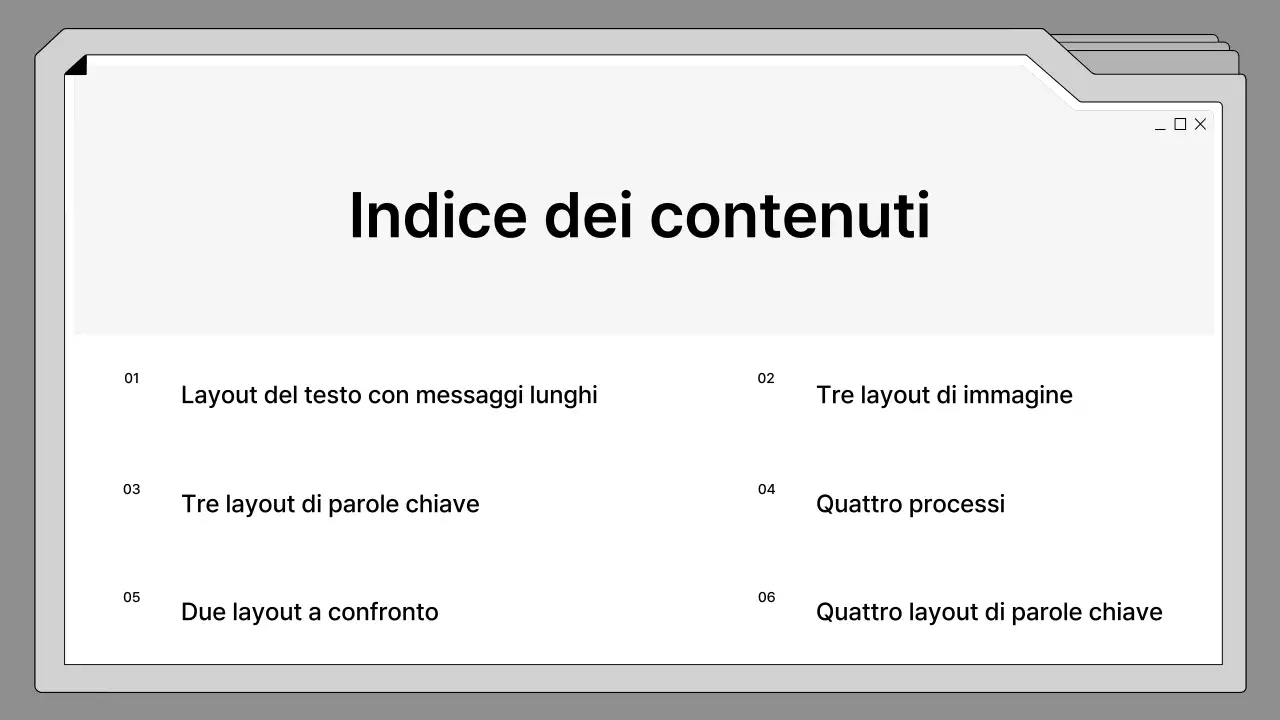 Indice dei contenuti

01 Layout del testo con messaggi lunghi

02 Tre layout di immagine

03 Tre layout di parole chiave

04 Quattro processi

05 Due layout a confronto

06 Quattro layout di parole chiave